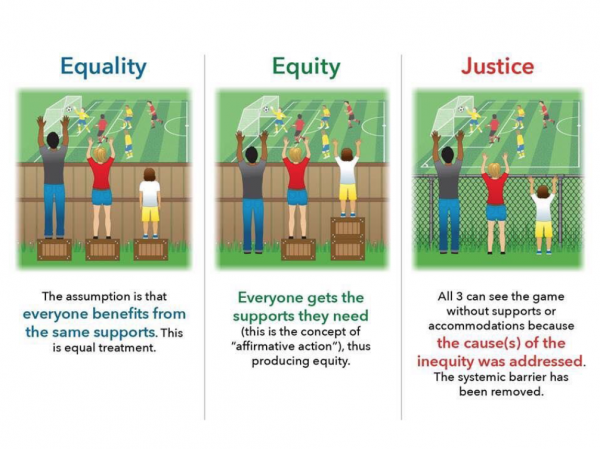 Equality

The assumption is that everyone benefits from the same supports. This is equal treatment.

Equity

Everyone gets the supports they need (this is the concept of "affirmative action"), thus producing equity.

Justice

All 3 can see the game without supports or accommodations because the cause(s) of the inequity was addressed. The systemic barrier has been removed.